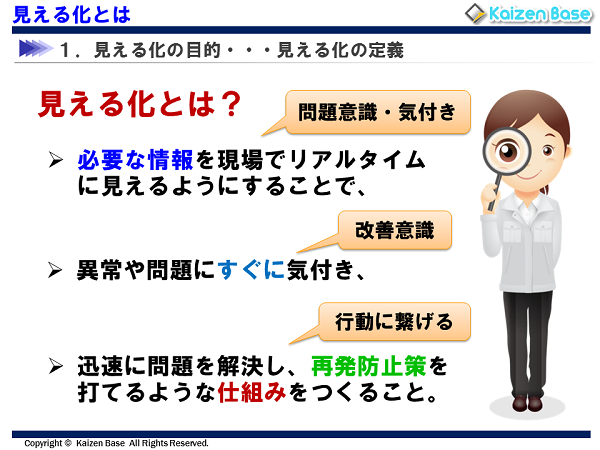 見える化とは

Kaizen Base

1．見える化の目的・・・見える化の定義

見える化とは？

問題意識・気付き

➢ 必要な情報を現場でリアルタイムに見えるようにすることで、

改善意識

➢ 異常や問題にすぐに気付き、

行動に繋げる

➢ 迅速に問題を解決し、再発防止策を打てるような仕組みをつくること。

Copyright © Kaizen Base All Rights Reserved.